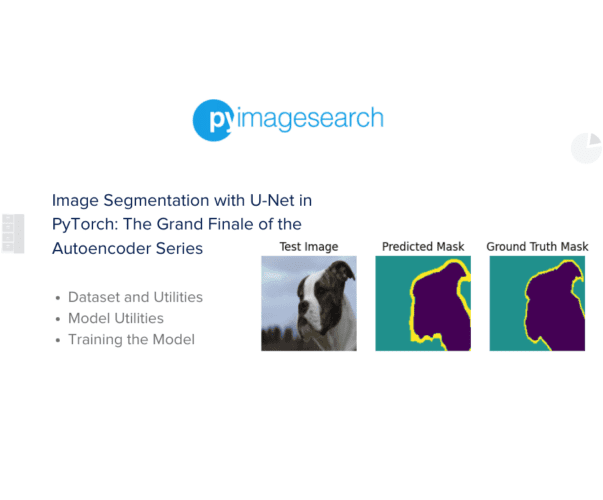 pyimagesearch

Image Segmentation with U-Net in PyTorch: The Grand Finale of the Autoencoder Series

- Dataset and Utilities
- Model Utilities
- Training the Model

Test Image

Predicted Mask

Ground Truth Mask